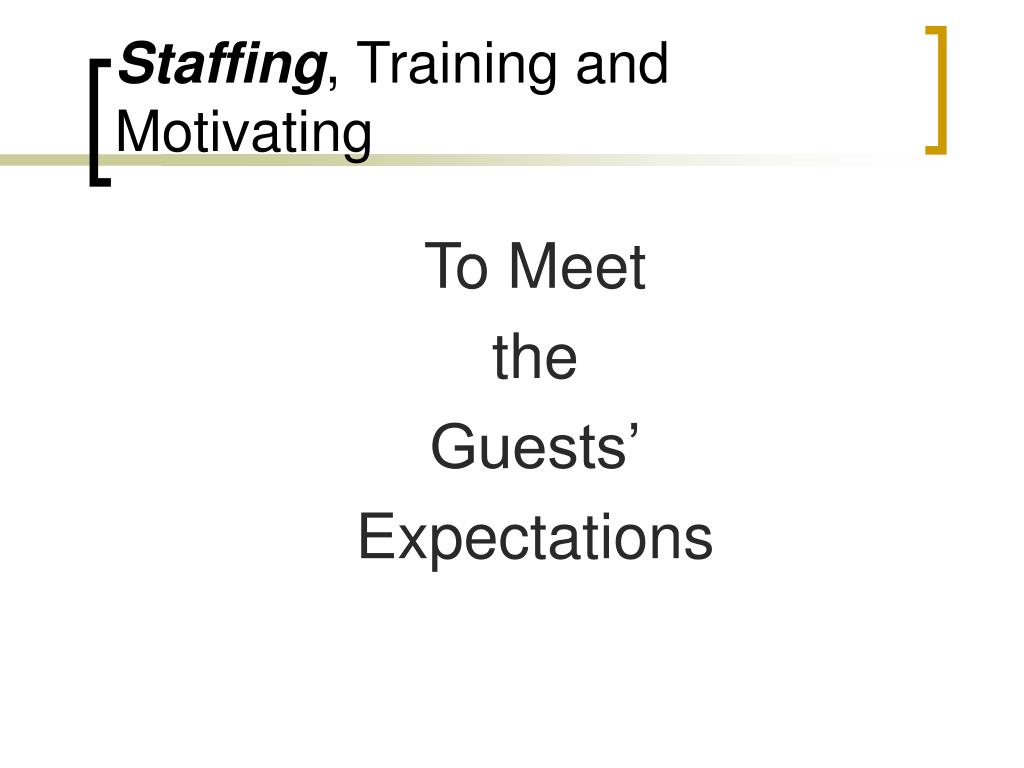 Staffing, Training and Motivating

To Meet
the
Guests’
Expectations